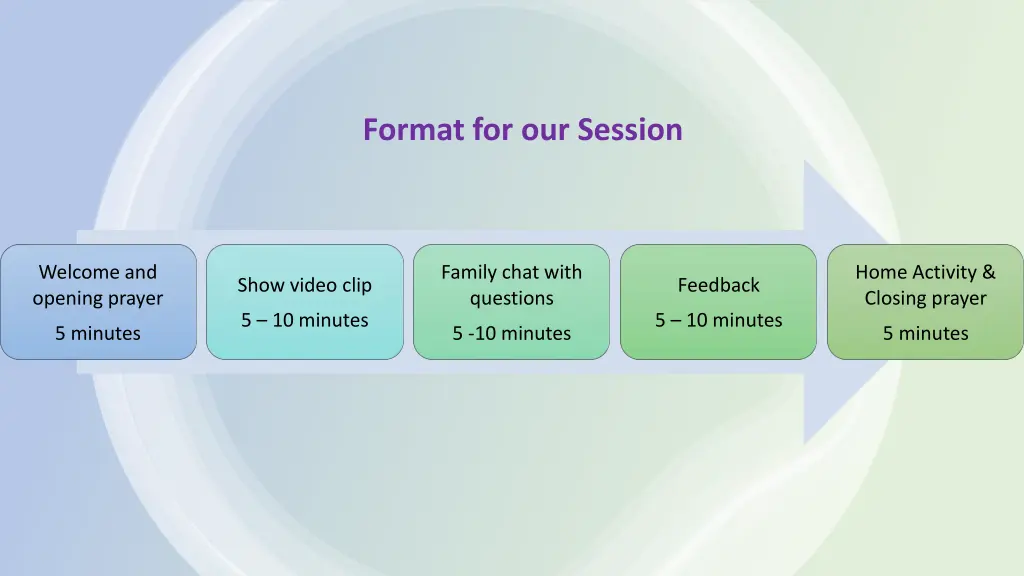 Format for our Session

Welcome and opening prayer
5 minutes

Show video clip
5 – 10 minutes

Family chat with questions
5 -10 minutes

Feedback
5 – 10 minutes

Home Activity & Closing prayer
5 minutes